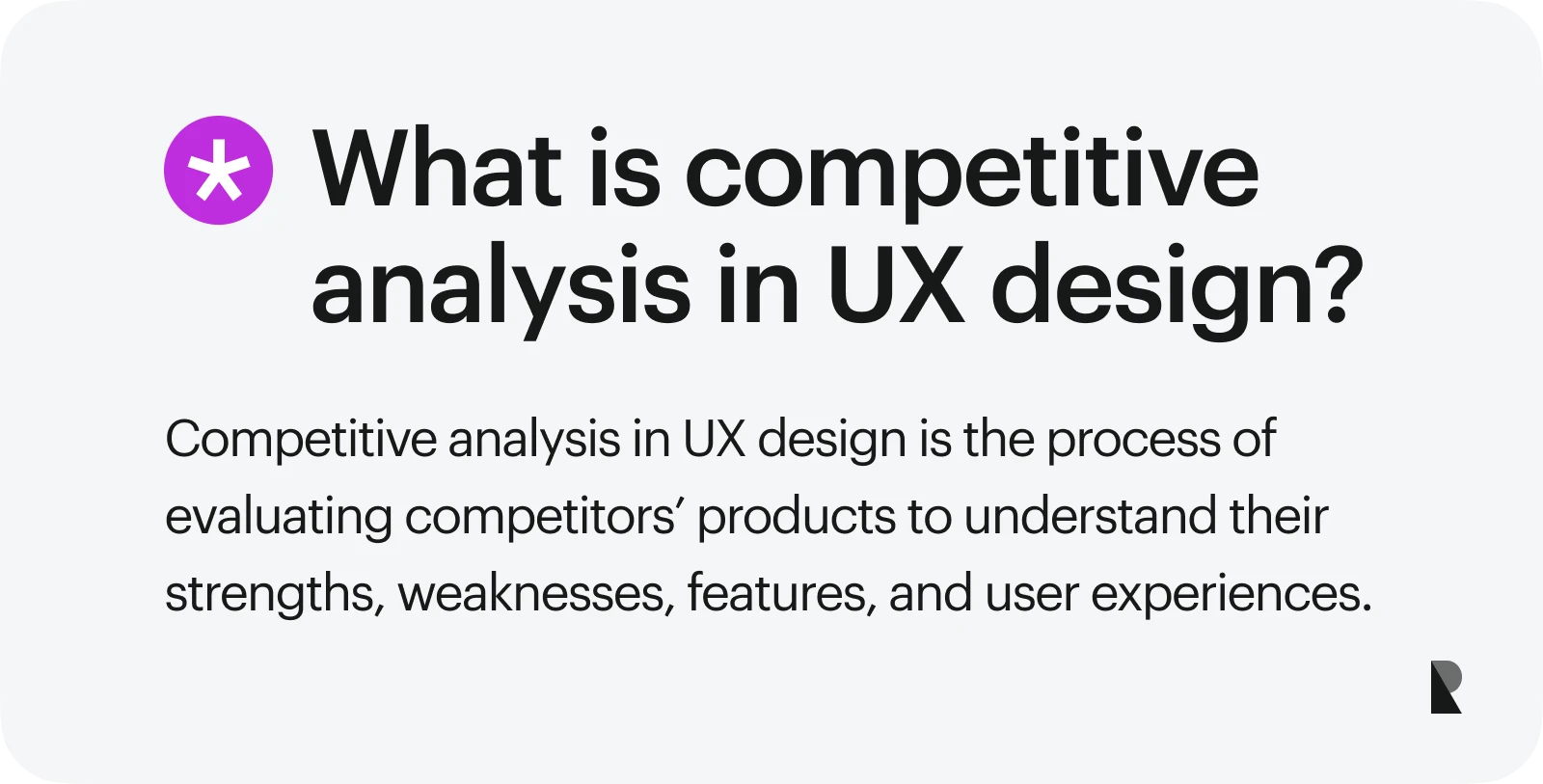 What is competitive analysis in UX design?

Competitive analysis in UX design is the process of evaluating competitors’ products to understand their strengths, weaknesses, features, and user experiences.